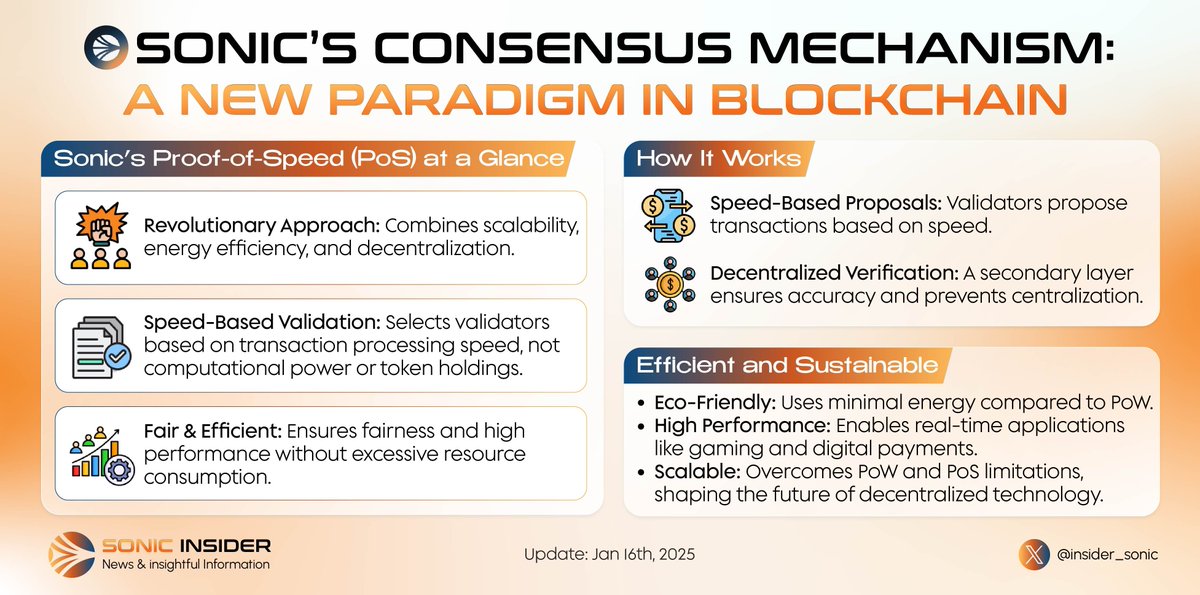 SONIC'S CONSENSUS MECHANISM: A NEW PARADIGM IN BLOCKCHAIN

Sonic's Proof-of-Speed (PoS) at a Glance

Revolutionary Approach: Combines scalability, energy efficiency, and decentralization.

Speed-Based Validation: Selects validators based on transaction processing speed, not computational power or token holdings.

Fair & Efficient: Ensures fairness and high performance without excessive resource consumption.

How It Works

Speed-Based Proposals: Validators propose transactions based on speed.

Decentralized Verification: A secondary layer ensures accuracy and prevents centralization.

Efficient and Sustainable

• Eco-Friendly: Uses minimal energy compared to PoW.
• High Performance: Enables real-time applications like gaming and digital payments.
• Scalable: Overcomes PoW and PoS limitations, shaping the future of decentralized technology.

SONIC INSIDER
News & insightful Information

Update: Jan 16th, 2025

@insider_sonic